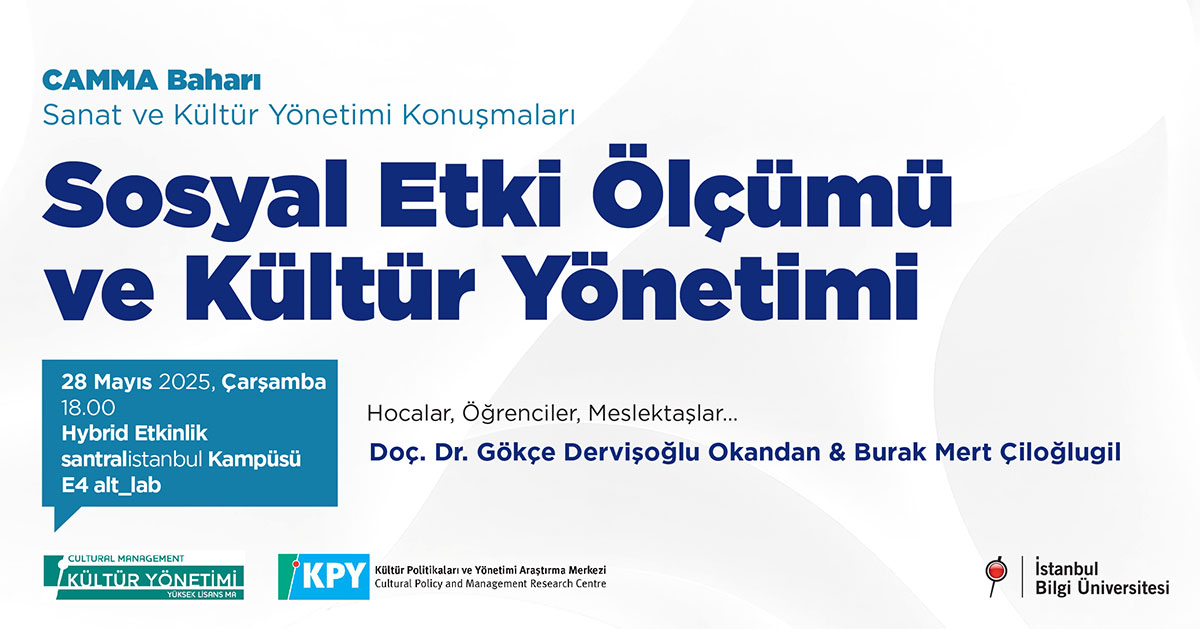 CAMMA Baharı
Sanat ve Kültür Yönetimi Konuşmaları

Sosyal Etki Ölçümü ve Kültür Yönetimi

28 Mayıs 2025, Çarşamba
18.00
Hybrid Etkinlik
santralistanbul Kampüsü
E4 alt_lab

Hocalar, Öğrenciler, Meslektaşlar...

Doç. Dr. Gökçe Dervişoğlu Okandan & Burak Mert Çiloğlugil

CULTURAL MANAGEMENT
KÜLTÜR YÖNETİMİ
YÜKSEK LİSANS MA

KPY
Kültür Politikaları ve Yönetimi Araştırma Merkezi
Cultural Policy and Management Research Centre

İstanbul
Bilgi Üniversitesi